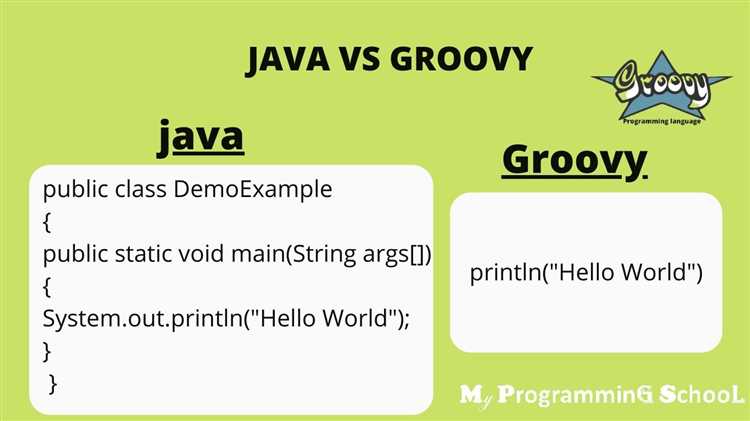 JAVA VS GROOVY

Groovy
Programming language

java

public class DemoExample
{
public static void main(String args[])
{
System.out.println("Hello World");
}
}

Groovy

println("Hello World")

My ProgramminG SchooL